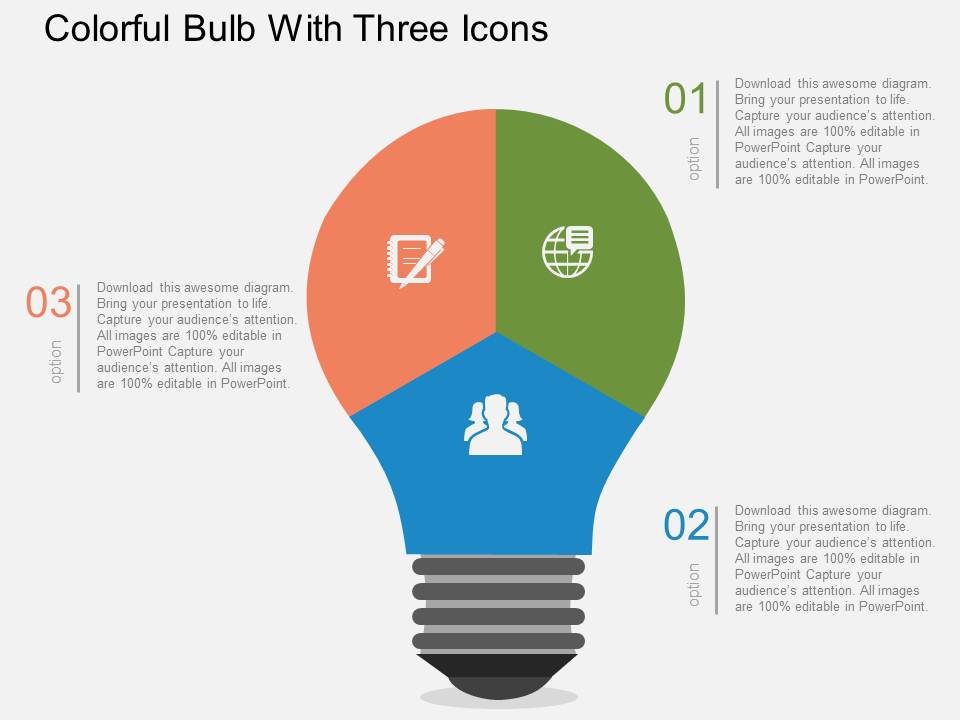 Colorful Bulb With Three Icons

01
option
Download this awesome diagram. Bring your presentation to life. Capture your audience's attention. All images are 100% editable in PowerPoint Capture your audience's attention. All images are 100% editable in PowerPoint.

03
option
Download this awesome diagram. Bring your presentation to life. Capture your audience's attention. All images are 100% editable in PowerPoint Capture your audience's attention. All images are 100% editable in PowerPoint.

02
option
Download this awesome diagram. Bring your presentation to life. Capture your audience's attention. All images are 100% editable in PowerPoint Capture your audience's attention. All images are 100% editable in PowerPoint.